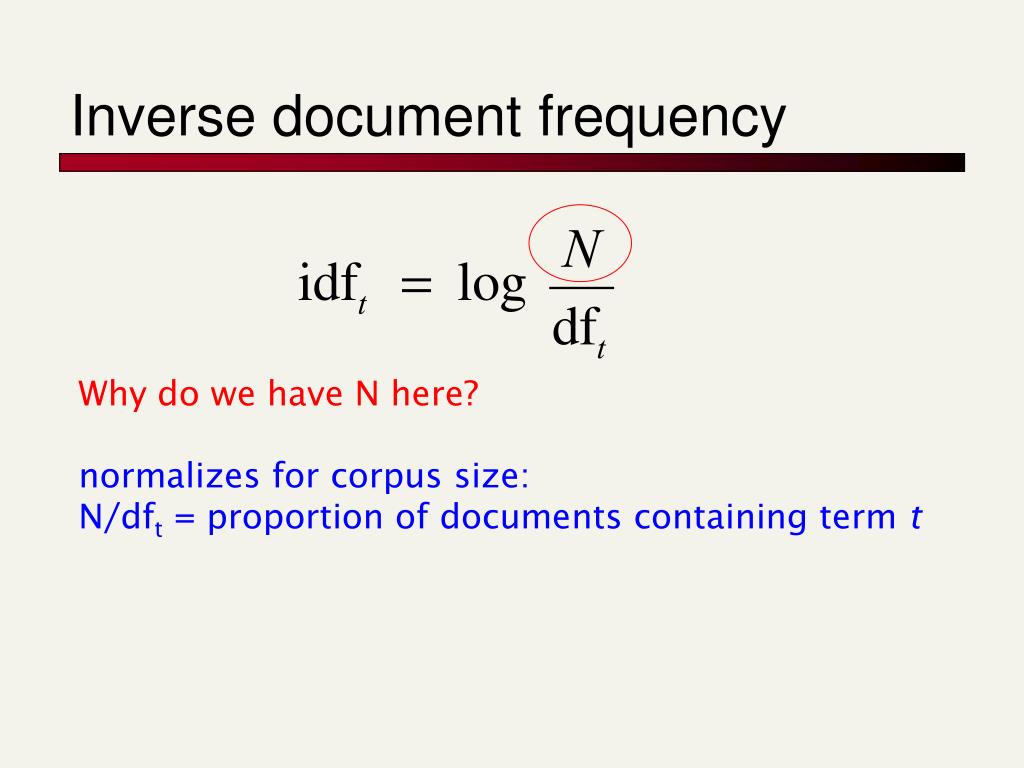 Inverse document frequency

$\text{idf}_t = \log \frac{N}{\text{df}_t}$

Why do we have N here?

normalizes for corpus size:
N/df$_t$ = proportion of documents containing term $t$